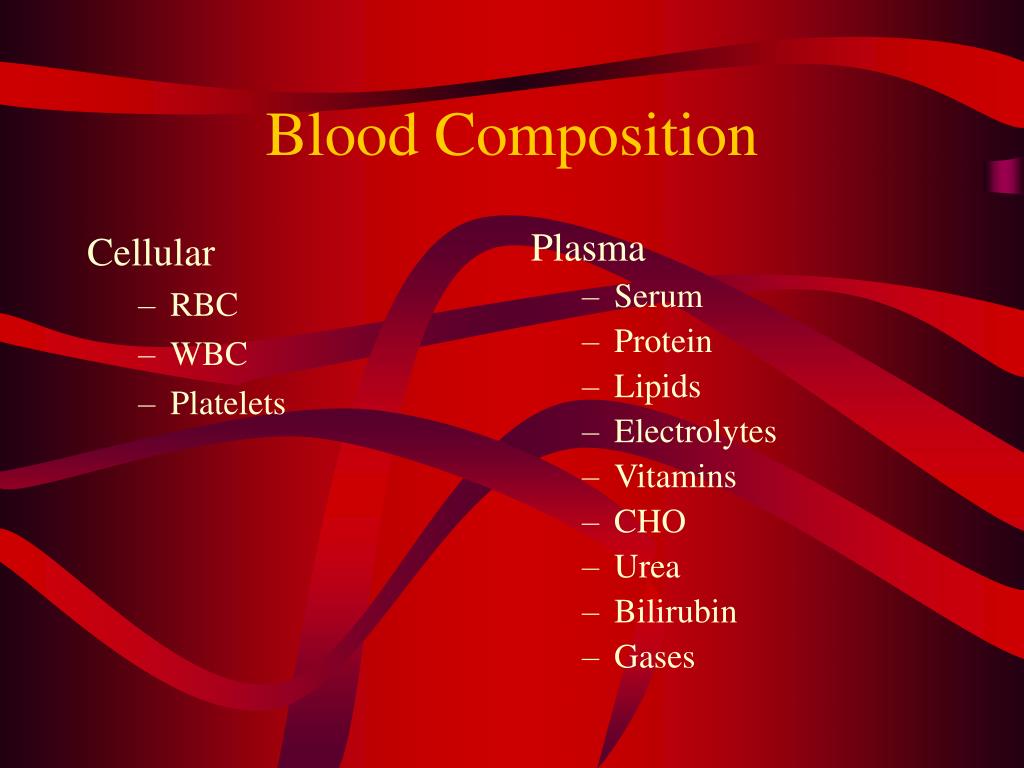 Blood Composition

Cellular
– RBC
– WBC
– Platelets

Plasma
– Serum
– Protein
– Lipids
– Electrolytes
– Vitamins
– CHO
– Urea
– Bilirubin
– Gases